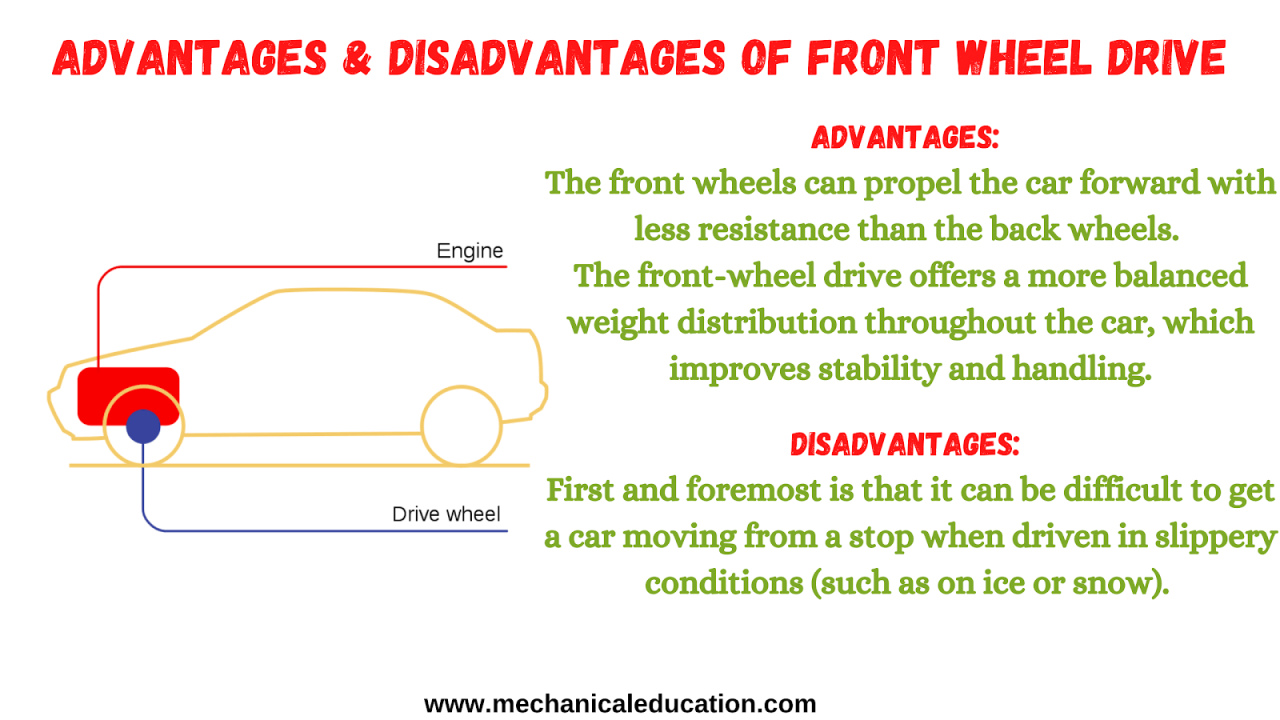 ADVANTAGES & DISADVANTAGES OF FRONT WHEEL DRIVE

Engine

Drive wheel

ADVANTAGES:
The front wheels can propel the car forward with less resistance than the back wheels.
The front-wheel drive offers a more balanced weight distribution throughout the car, which improves stability and handling.

DISADVANTAGES:
First and foremost is that it can be difficult to get a car moving from a stop when driven in slippery conditions (such as on ice or snow).

www.mechanicaleducation.com